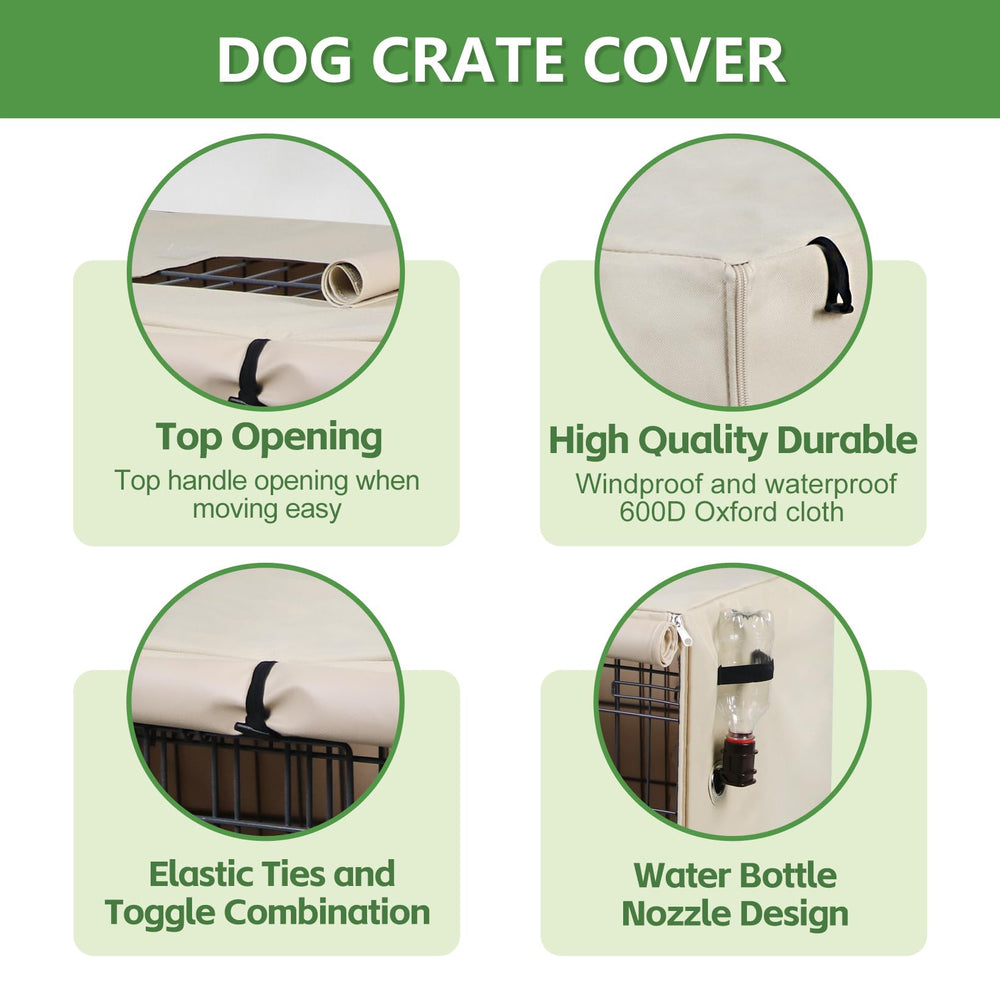 DOG CRATE COVER

Top Opening
Top handle opening when moving easy

High Quality Durable
Windproof and waterproof 600D Oxford cloth

Elastic Ties and Toggle Combination

Water Bottle Nozzle Design